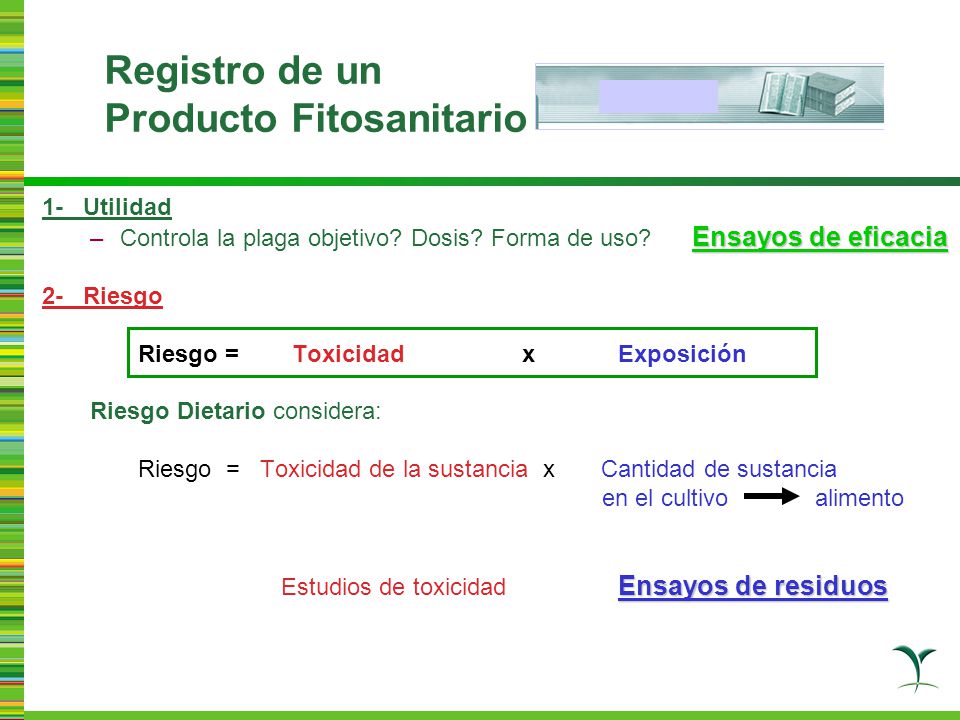 Registro de un Producto Fitosanitario

1- Utilidad

– Controla la plaga objetivo? Dosis? Forma de uso? Ensayos de eficacia

2- Riesgo

Riesgo = Toxicidad x Exposición

Riesgo Dietario considera:

Riesgo = Toxicidad de la sustancia x Cantidad de sustancia en el cultivo alimento

Estudios de toxicidad Ensayos de residuos